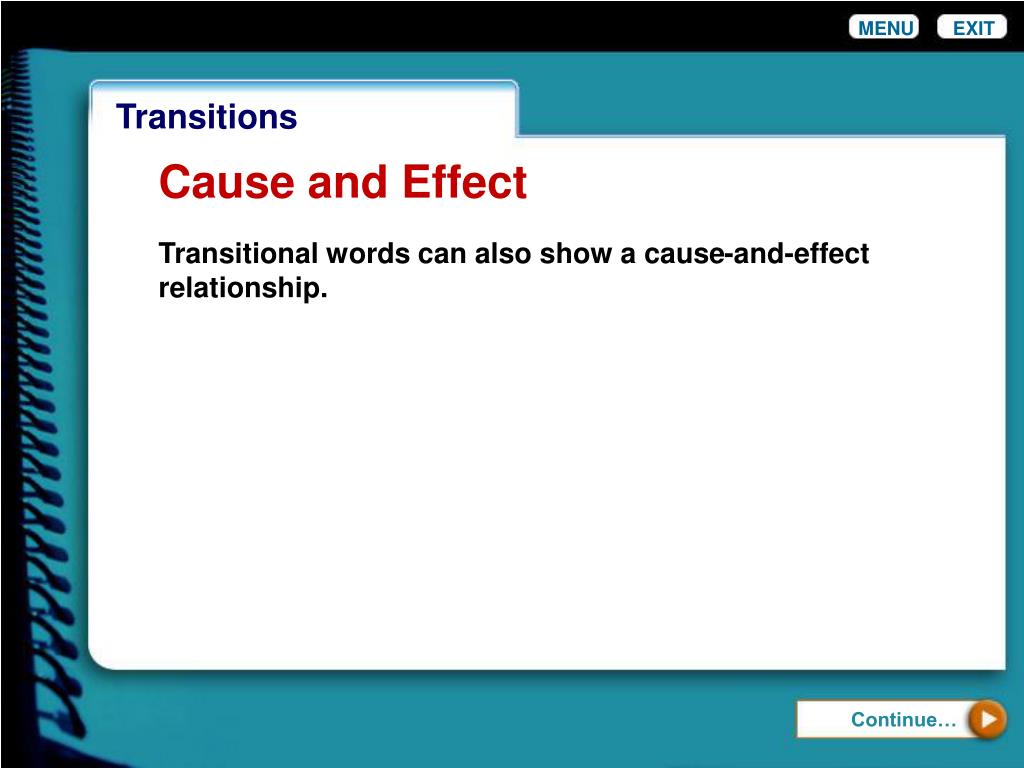 MENU EXIT

Transitions

Cause and Effect

Transitional words can also show a cause-and-effect relationship.

Continue…